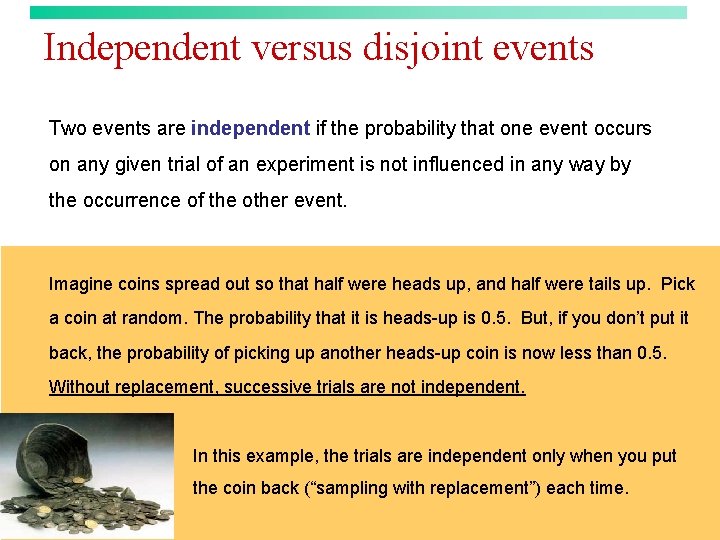 Independent versus disjoint events

Two events are independent if the probability that one event occurs on any given trial of an experiment is not influenced in any way by the occurrence of the other event.

Imagine coins spread out so that half were heads up, and half were tails up. Pick a coin at random. The probability that it is heads-up is 0.5. But, if you don't put it back, the probability of picking up another heads-up coin is now less than 0.5. Without replacement, successive trials are not independent.

In this example, the trials are independent only when you put the coin back ("sampling with replacement") each time.